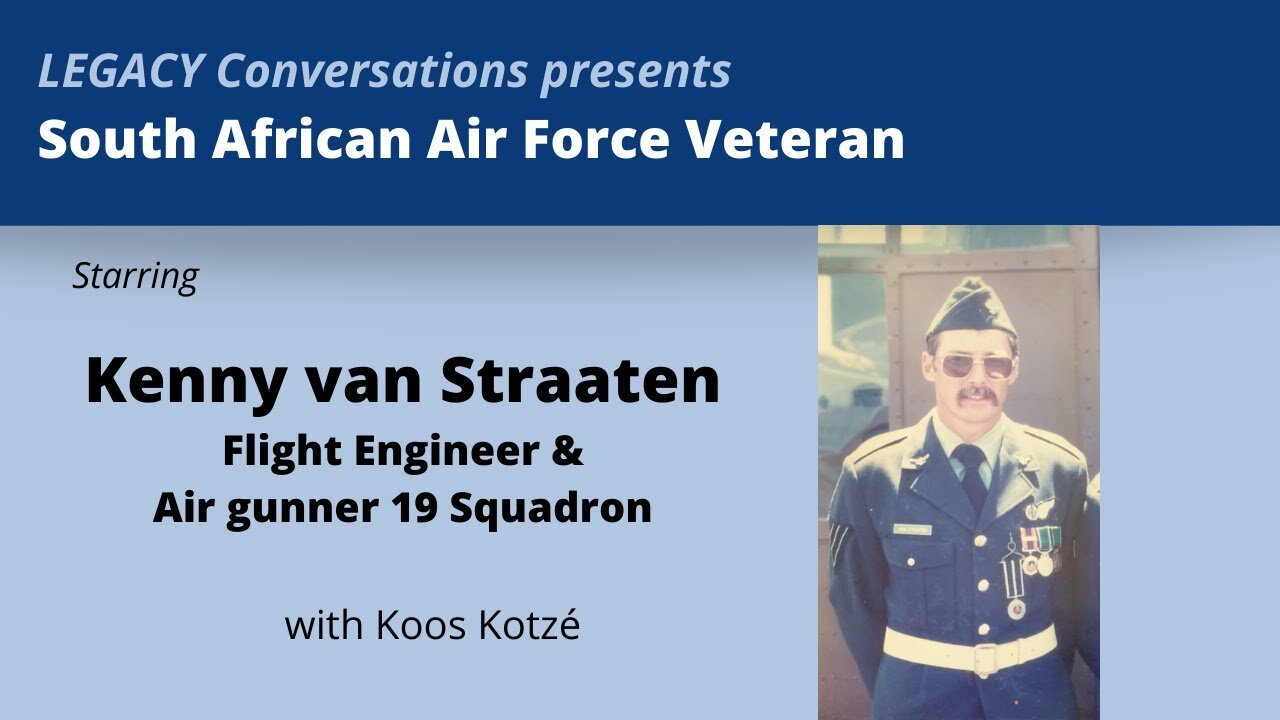 LEGACY Conversations presents
South African Air Force Veteran

Starring

Kenny van Straaten
Flight Engineer &
Air gunner 19 Squadron

with Koos Kotzé